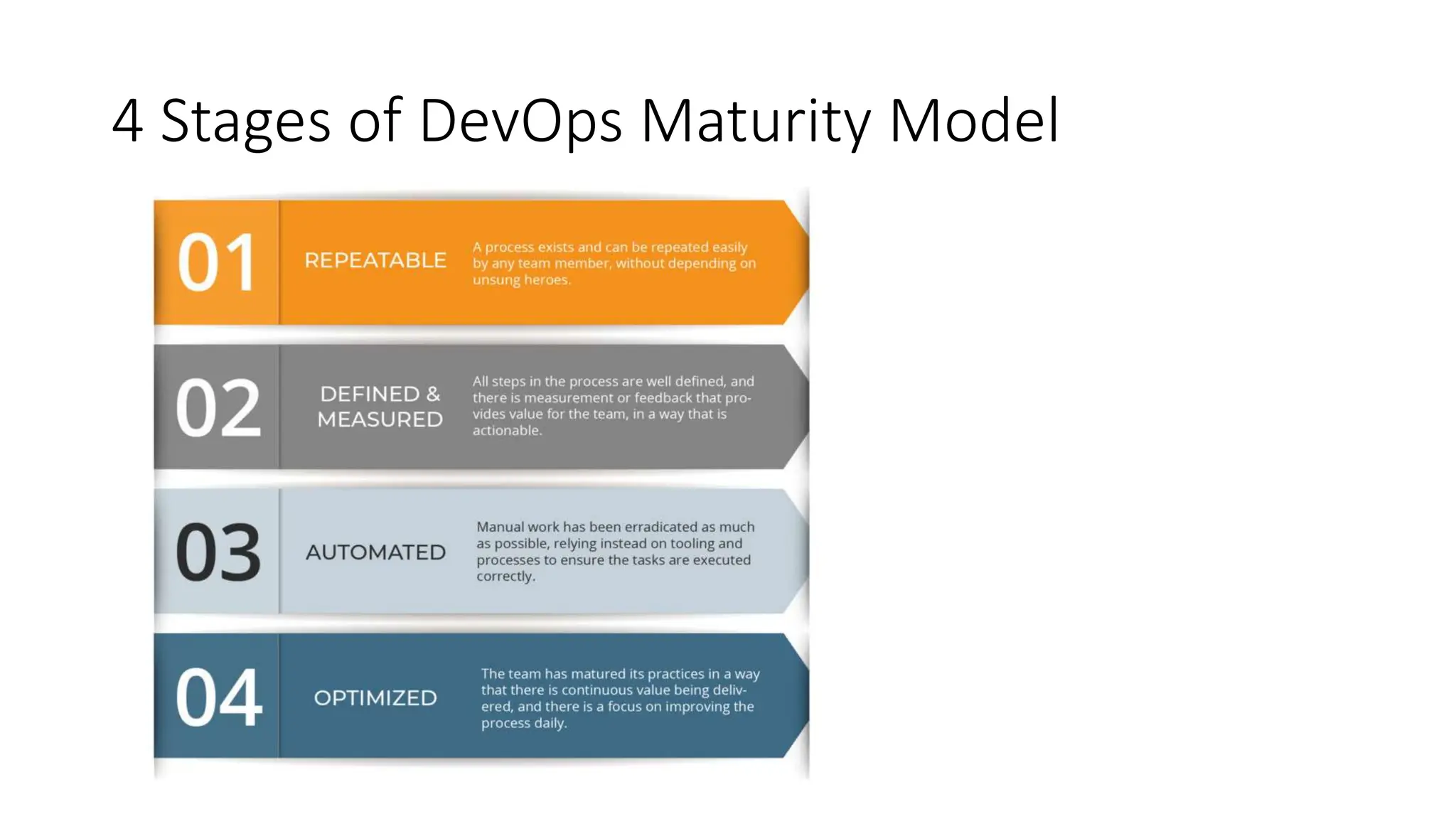 4 Stages of DevOps Maturity Model

01 REPEATABLE A process exists and can be repeated easily by any team member, without depending on unsung heroes.

02 DEFINED & MEASURED All steps in the process are well defined, and there is measurement or feedback that provides value for the team, in a way that is actionable.

03 AUTOMATED Manual work has been erradicated as much as possible, relying instead on tooling and processes to ensure the tasks are executed correctly.

04 OPTIMIZED The team has matured its practices in a way that there is continuous value being delivered, and there is a focus on improving the process daily.